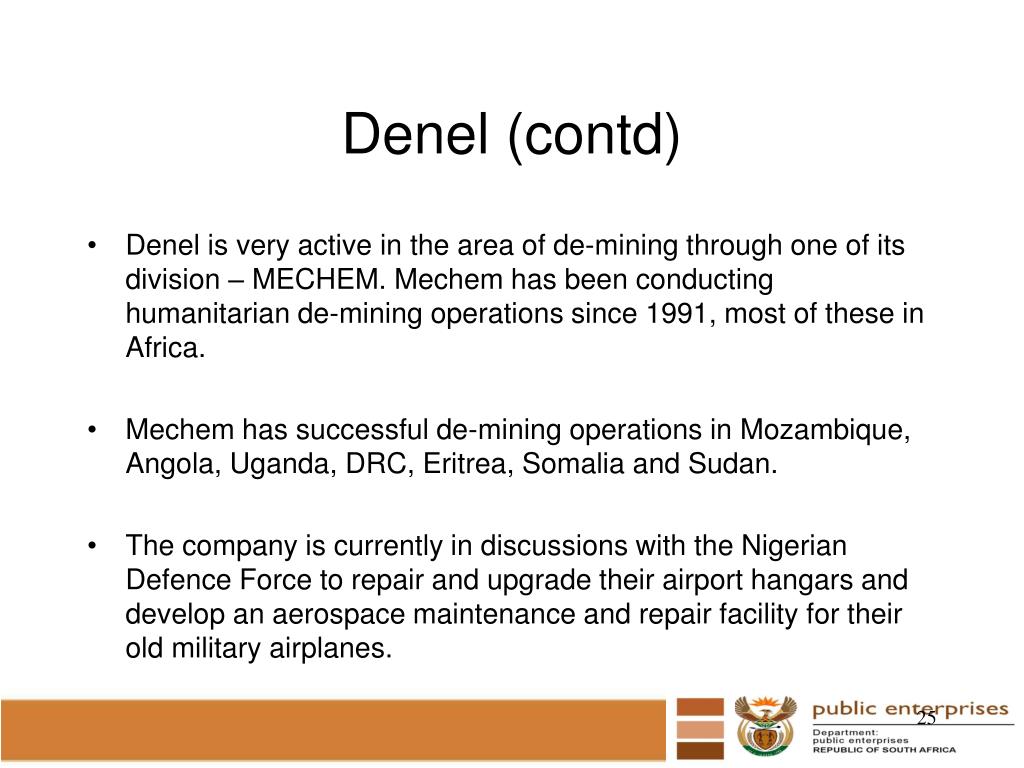 Denel (contd)

• Denel is very active in the area of de-mining through one of its division – MECHEM. Mechem has been conducting humanitarian de-mining operations since 1991, most of these in Africa.

• Mechem has successful de-mining operations in Mozambique, Angola, Uganda, DRC, Eritrea, Somalia and Sudan.

• The company is currently in discussions with the Nigerian Defence Force to repair and upgrade their airport hangars and develop an aerospace maintenance and repair facility for their old military airplanes.

public enterprises
25
Department:
public enterprises
REPUBLIC OF SOUTH AFRICA